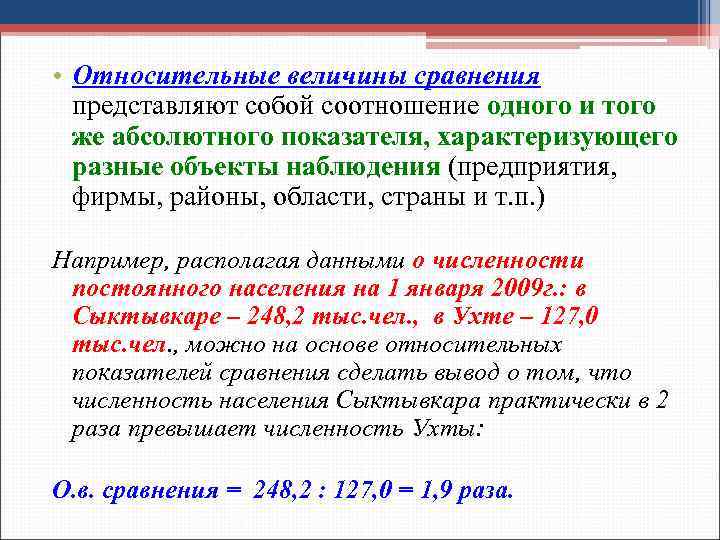 • Относительные величины сравнения представляют собой соотношение одного и того же абсолютного показателя, характеризующего разные объекты наблюдения (предприятия, фирмы, районы, области, страны и т.п.)

Например, располагая данными о численности постоянного населения на 1 января 2009г.: в Сыктывкаре – 248,2 тыс.чел., в Ухте – 127,0 тыс.чел., можно на основе относительных показателей сравнения сделать вывод о том, что численность населения Сыктывкара практически в 2 раза превышает численность Ухты:

О.в. сравнения = 248,2 : 127,0 = 1,9 раза.